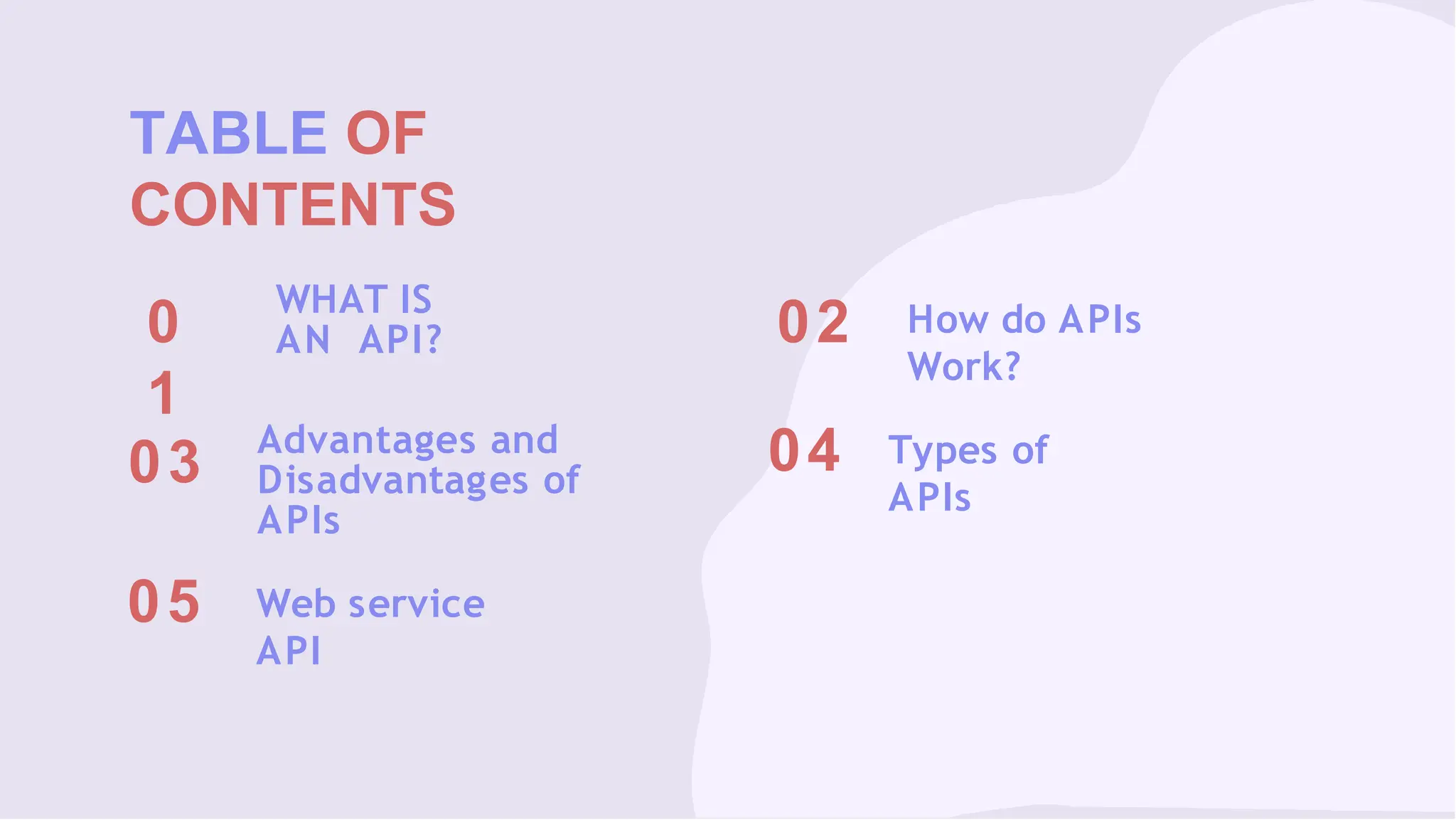 TABLE OF CONTENTS

0
1

WHAT IS AN API?

02

How do APIs Work?

03

Advantages and Disadvantages of APIs

04

Types of APIs

05

Web service API